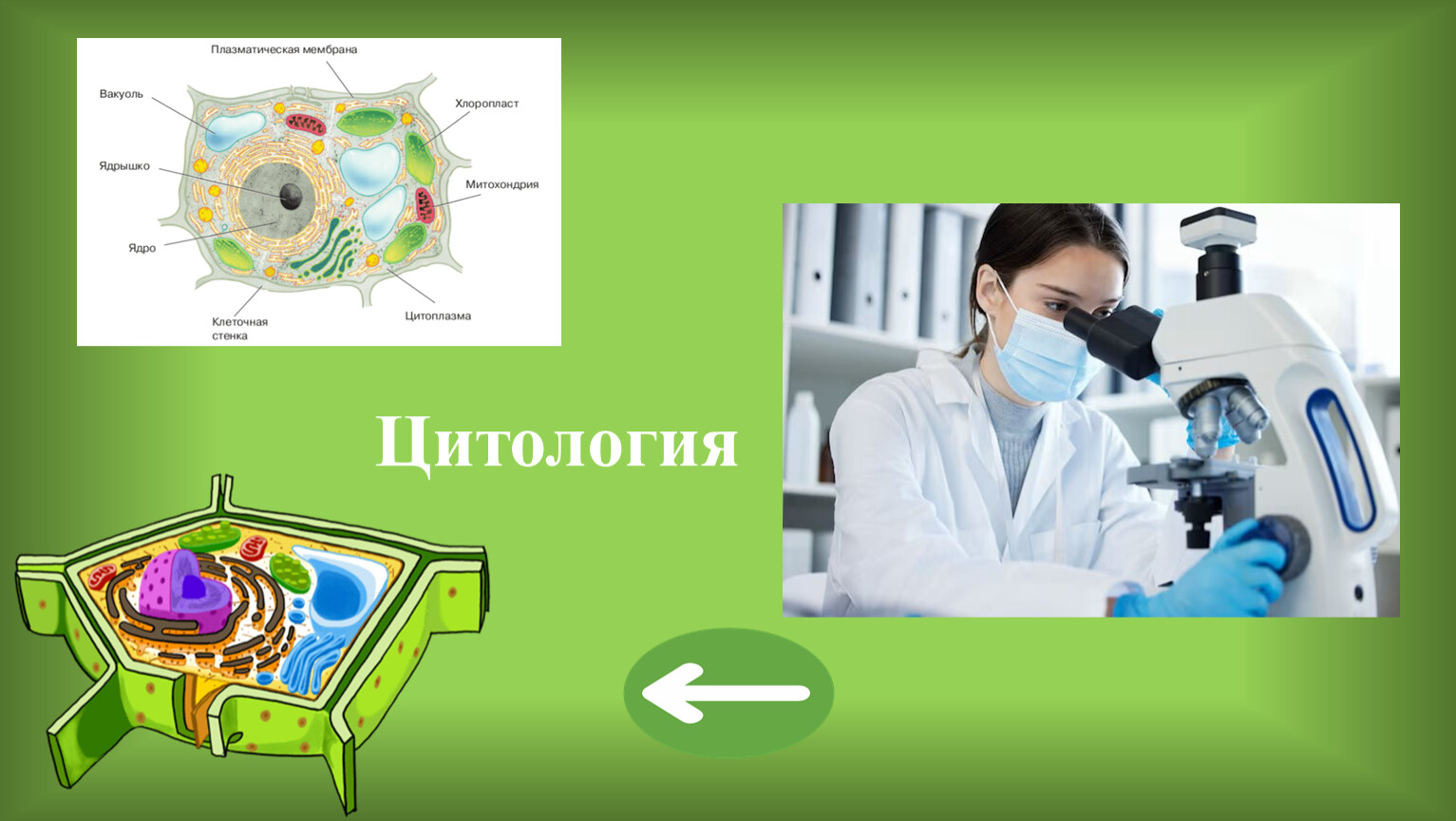 Плазматическая мембрана
Вакуоль
Хлоропласт
Ядрышко
Митохондрия
Ядро
Клеточная стенка
Цитоплазма

Цитология